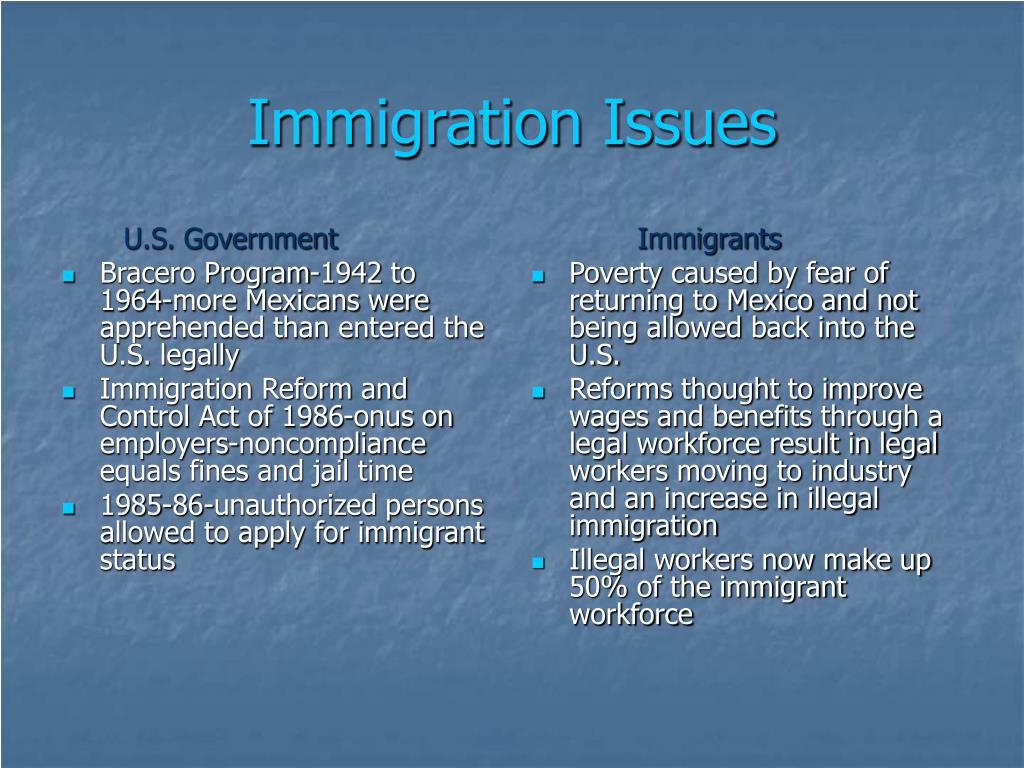 Immigration Issues

U.S. Government

- Bracero Program-1942 to 1964-more Mexicans were apprehended than entered the U.S. legally
- Immigration Reform and Control Act of 1986-onus on employers-noncompliance equals fines and jail time
- 1985-86-unauthorized persons allowed to apply for immigrant status

Immigrants

- Poverty caused by fear of returning to Mexico and not being allowed back into the U.S.
- Reforms thought to improve wages and benefits through a legal workforce result in legal workers moving to industry and an increase in illegal immigration
- Illegal workers now make up 50% of the immigrant workforce